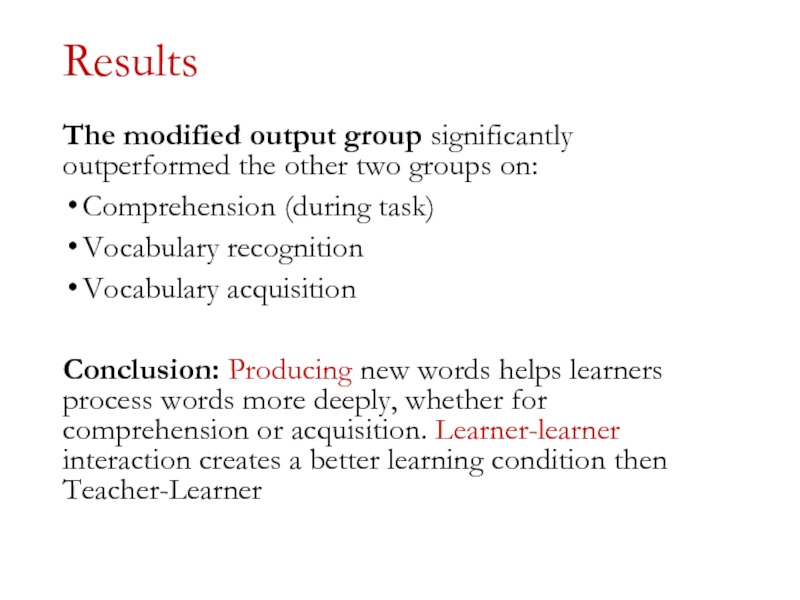 Results

The modified output group significantly outperformed the other two groups on:

• Comprehension (during task)
• Vocabulary recognition
• Vocabulary acquisition

Conclusion: Producing new words helps learners process words more deeply, whether for comprehension or acquisition. Learner-learner interaction creates a better learning condition then Teacher-Learner